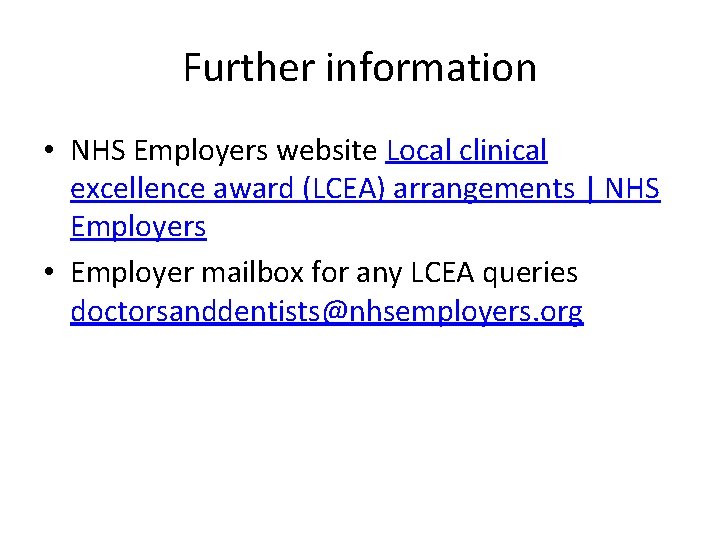 Further information

• NHS Employers website Local clinical excellence award (LCEA) arrangements | NHS Employers
• Employer mailbox for any LCEA queries doctorsanddentists@nhsemployers.org